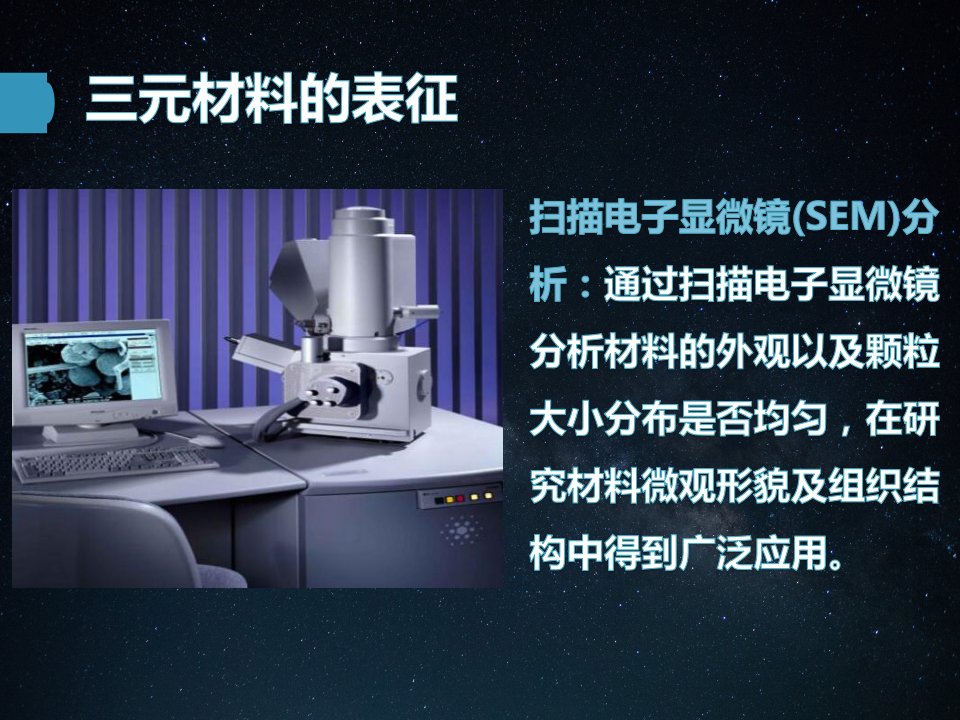 三元材料的表征

扫描电子显微镜(SEM)分析：通过扫描电子显微镜分析材料的外观以及颗粒大小分布是否均匀，在研究材料微观形貌及组织结构中得到广泛应用。